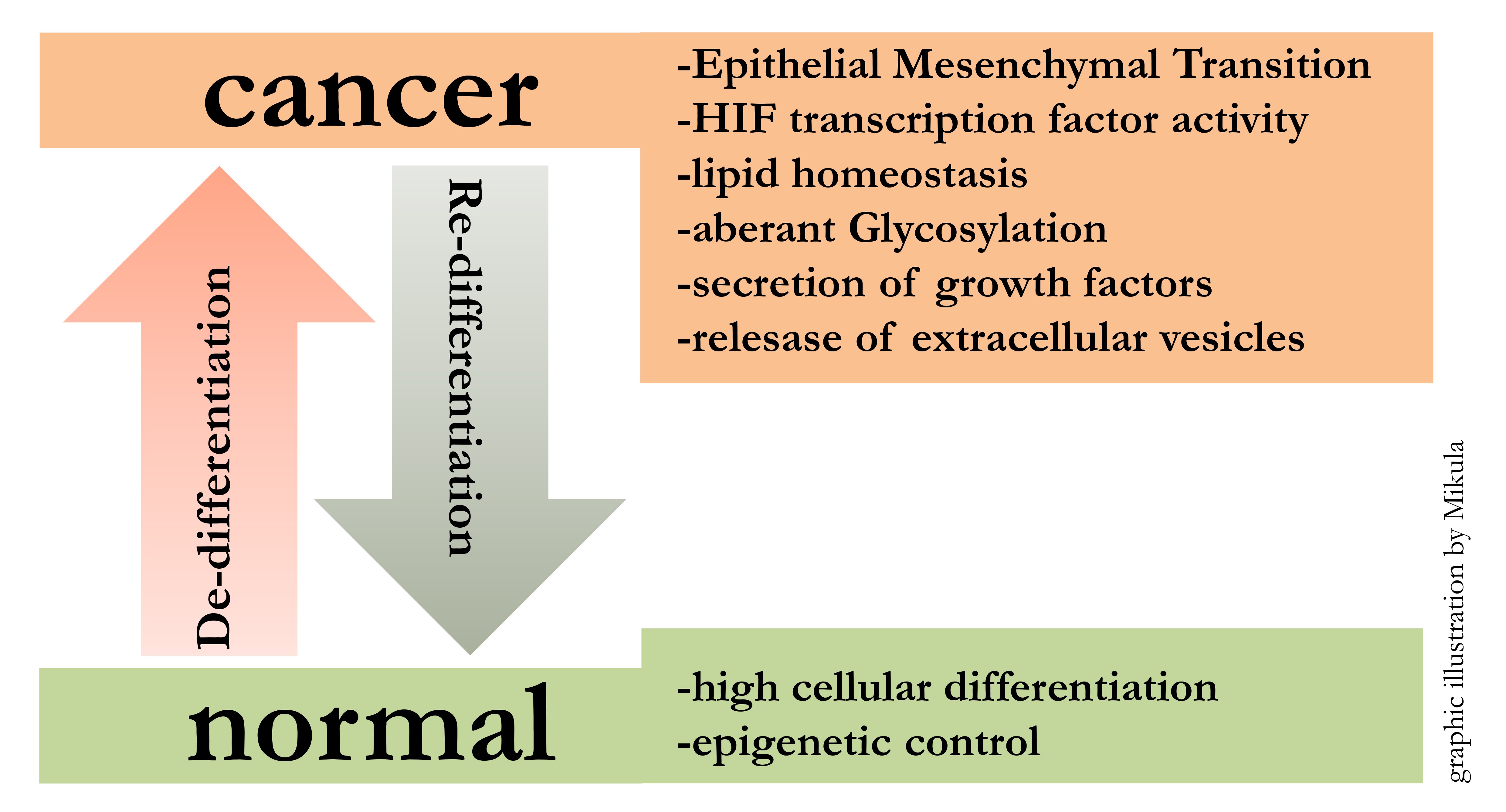 cancer

-Epithelial Mesenchymal Transition
-HIF transcription factor activity
-lipid homeostasis
-aberant Glycosylation
-secretion of growth factors
-relesase of extracellular vesicles

De-differentiation

Re-differentiation

normal

-high cellular differentiation
-epigenetic control

graphic illustration by Mikula